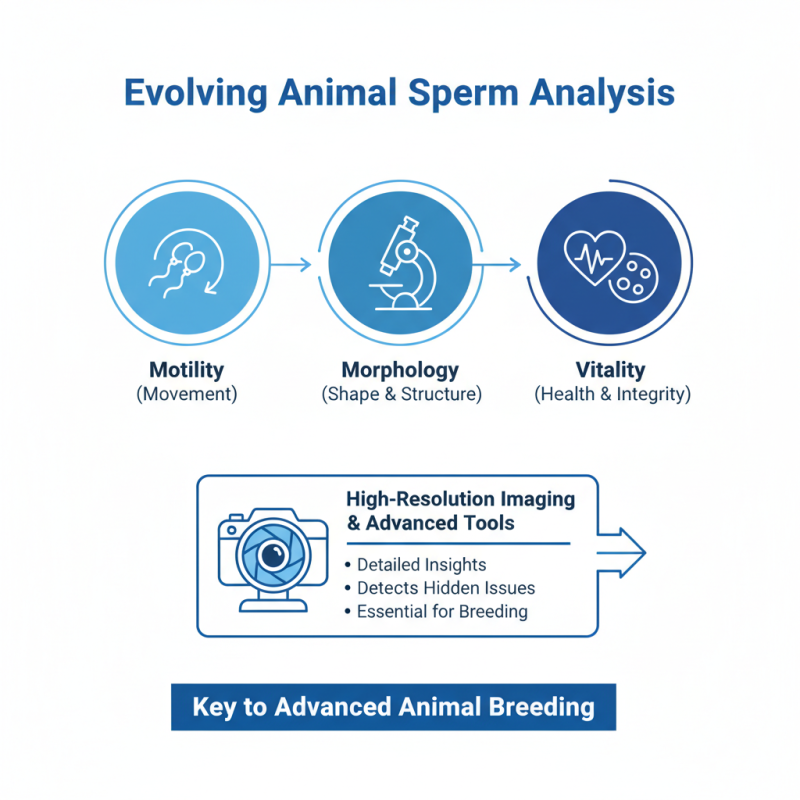 Evolving Animal Sperm Analysis

Motility
(Movement)

Morphology
(Shape & Structure)

Vitality
(Health & Integrity)

High-Resolution Imaging & Advanced Tools

• Detailed Insights
• Detects Hidden Issues
• Essential for Breeding

Key to Advanced Animal Breeding